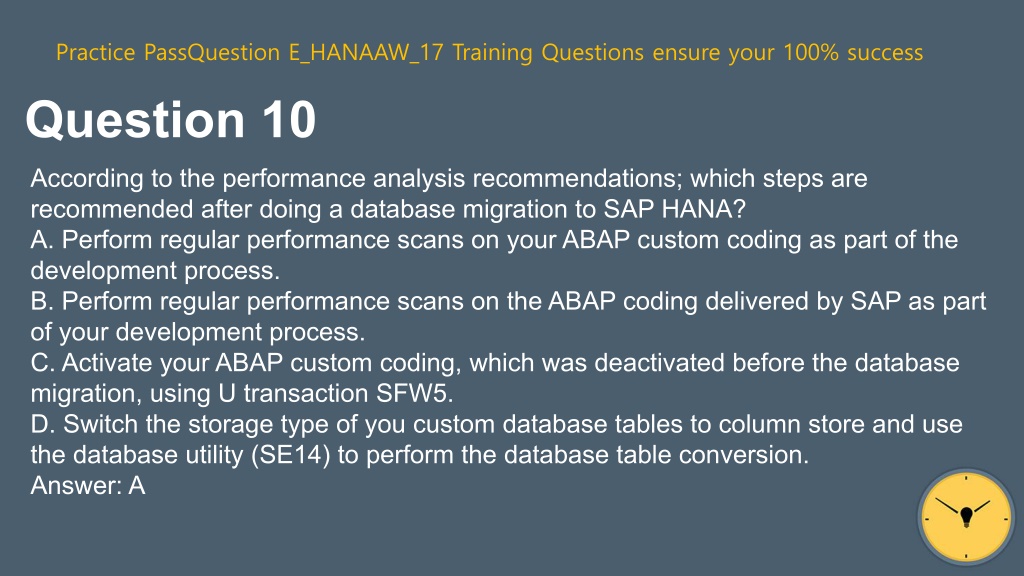 Practice PassQuestion E_HANAAW_17 Training Questions ensure your 100% success

Question 10

According to the performance analysis recommendations; which steps are recommended after doing a database migration to SAP HANA?
A. Perform regular performance scans on your ABAP custom coding as part of the development process.
B. Perform regular performance scans on the ABAP coding delivered by SAP as part of your development process.
C. Activate your ABAP custom coding, which was deactivated before the database migration, using U transaction SFW5.
D. Switch the storage type of you custom database tables to column store and use the database utility (SE14) to perform the database table conversion.
Answer: A